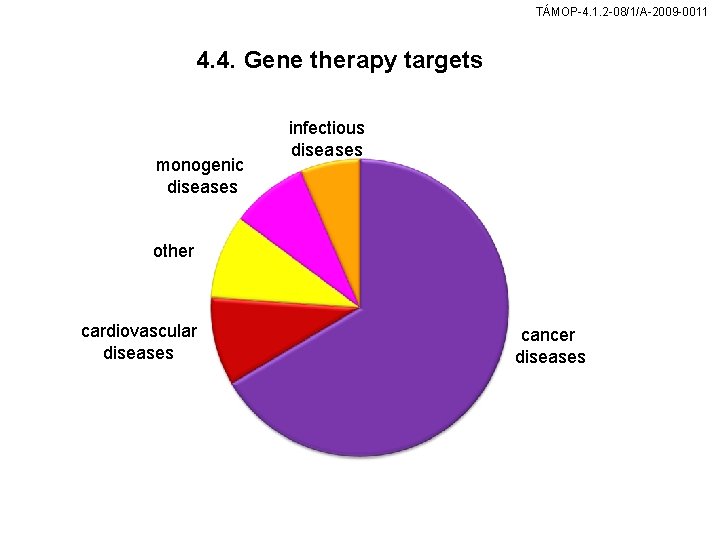 TÁMOP-4.1.2-08/1/A-2009-0011

4.4. Gene therapy targets

infectious diseases

monogenic diseases

other

cardiovascular diseases

cancer diseases